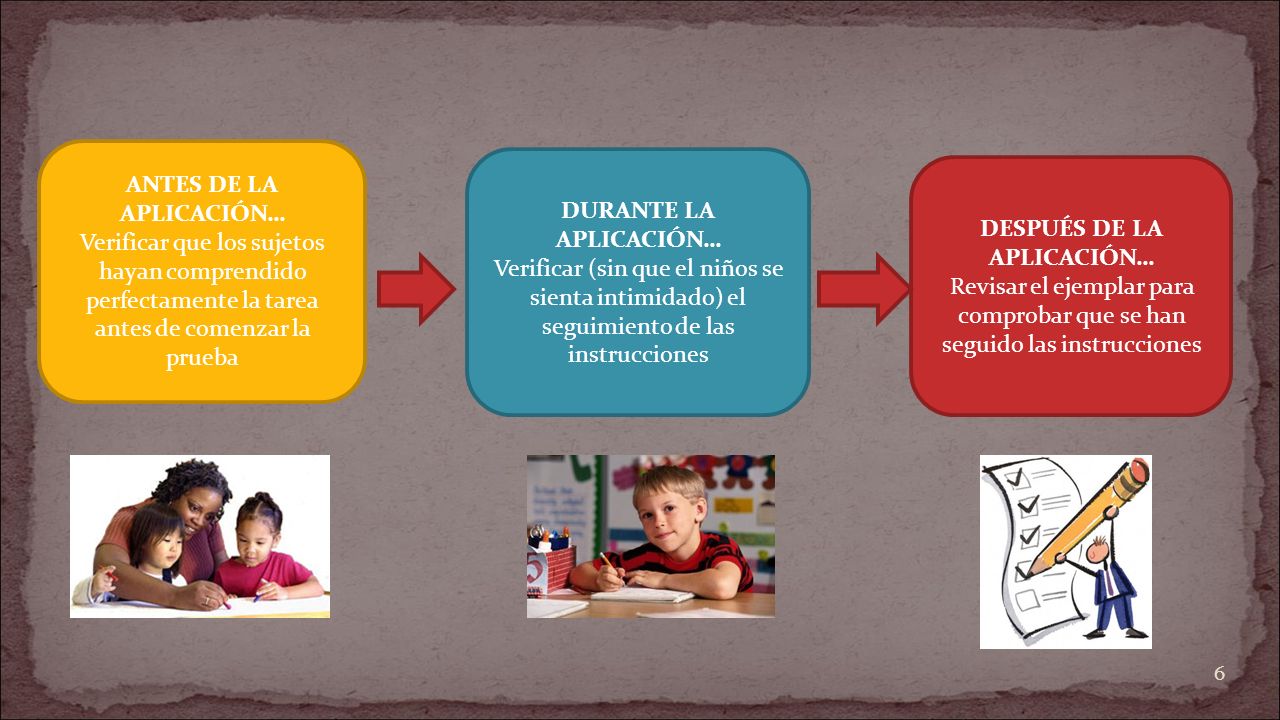 ANTES DE LA APLICACIÓN…
Verificar que los sujetos hayan comprendido perfectamente la tarea antes de comenzar la prueba

DURANTE LA APLICACIÓN…
Verificar (sin que el niños se sienta intimidado) el seguimiento de las instrucciones

DESPUÉS DE LA APLICACIÓN…
Revisar el ejemplar para comprobar que se han seguido las instrucciones

6